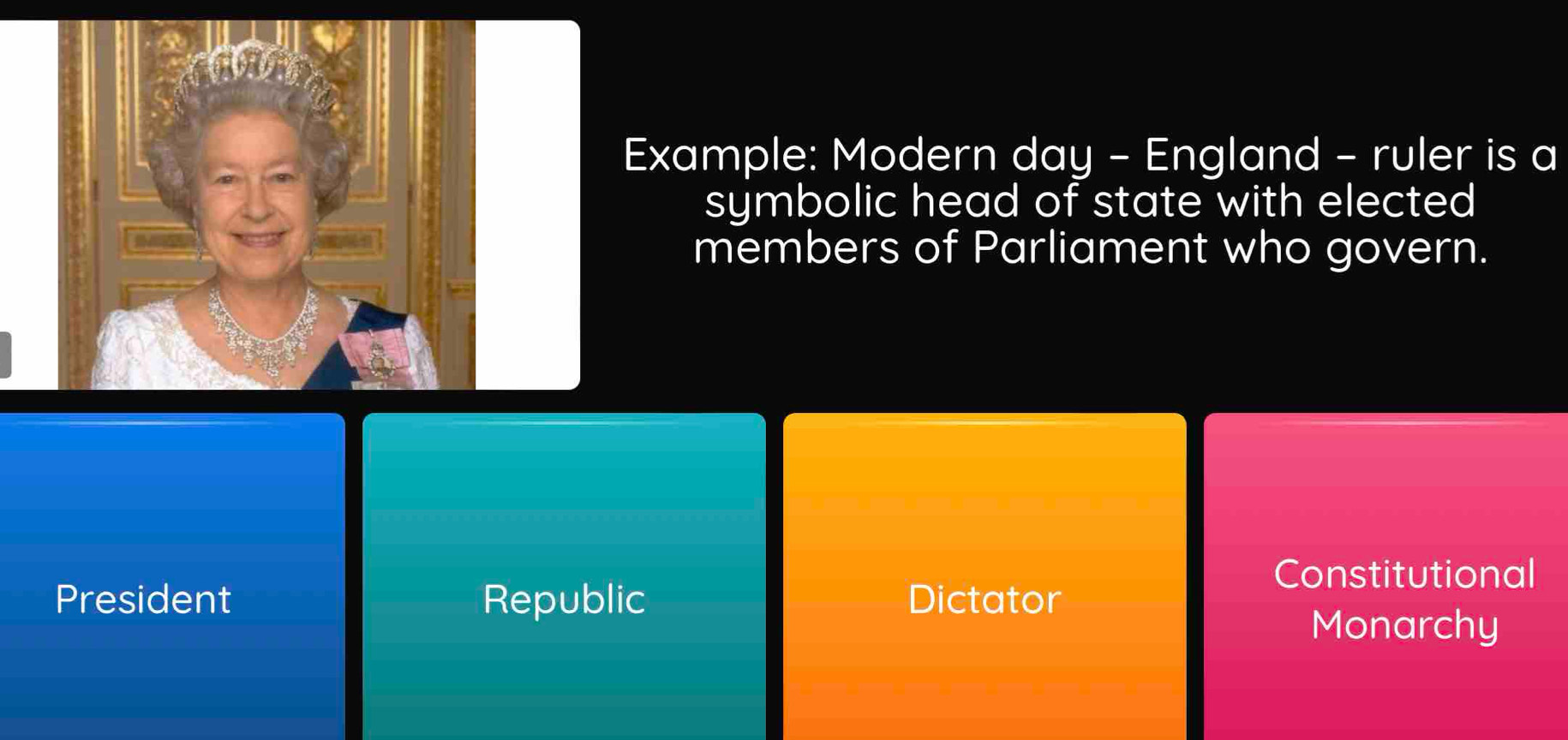 Example: Modern day - England - ruler is a symbolic head of state with elected members of Parliament who govern.

President

Republic

Dictator

Constitutional Monarchy